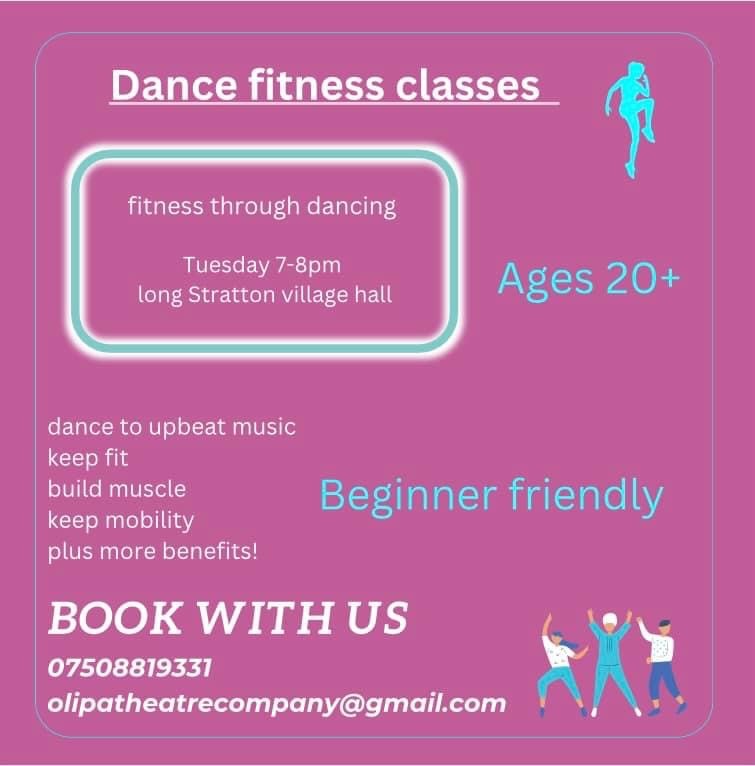 Dance fitness classes

fitness through dancing

Tuesday 7-8pm
long Stratton village hall

Ages 20+

dance to upbeat music
keep fit
build muscle
keep mobility
plus more benefits!

Beginner friendly

BOOK WITH US
07508819331
olipatheatrecompany@gmail.com